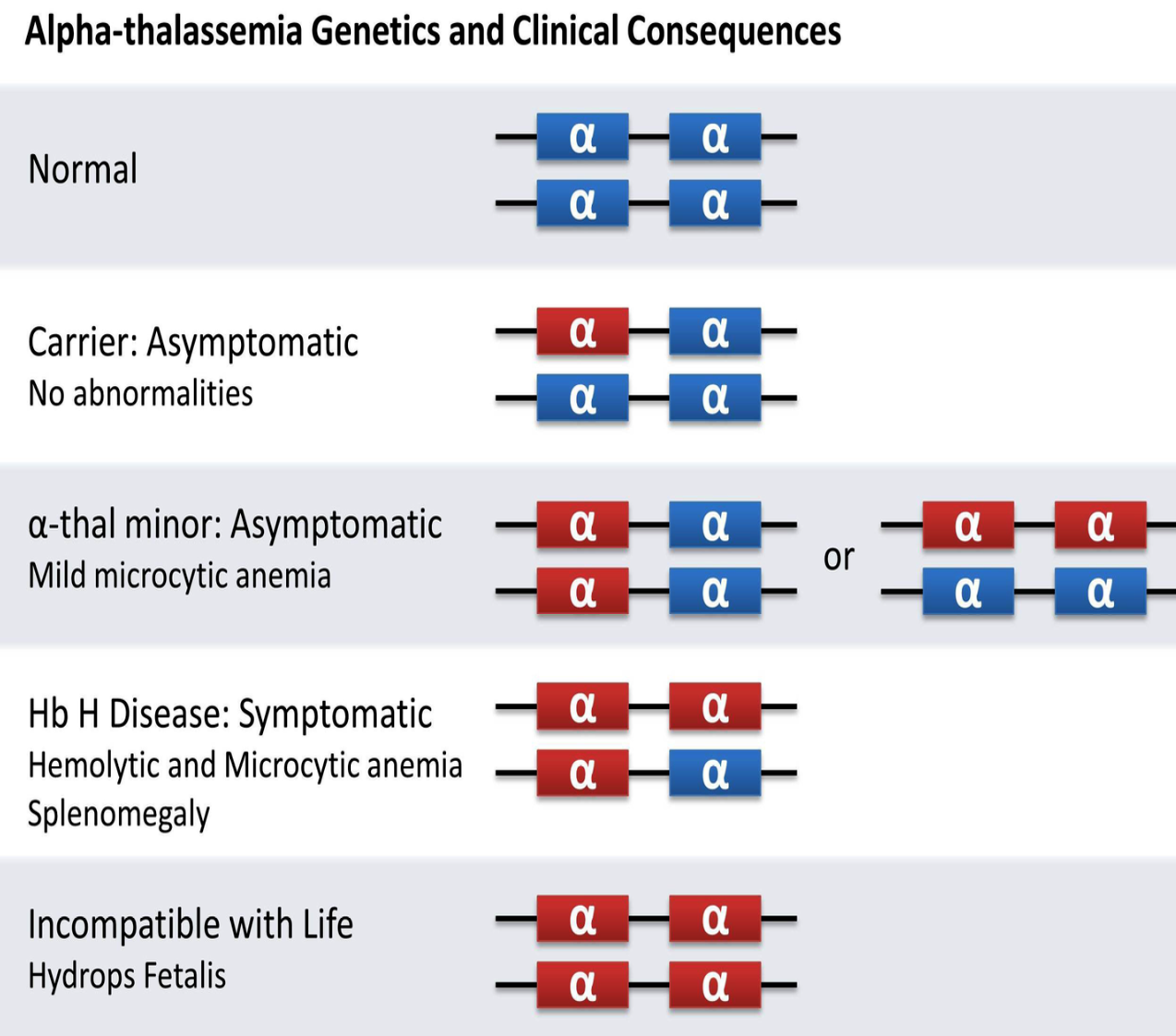 Alpha-thalassemia Genetics and Clinical Consequences

Normal

α α
α α

Carrier: Asymptomatic
No abnormalities

α α
α α

α-thal minor: Asymptomatic
Mild microcytic anemia

α α
α α

or

α α
α α

Hb H Disease: Symptomatic
Hemolytic and Microcytic anemia
Splenomegaly

α α
α α

Incompatible with Life
Hydrops Fetalis

α α
α α